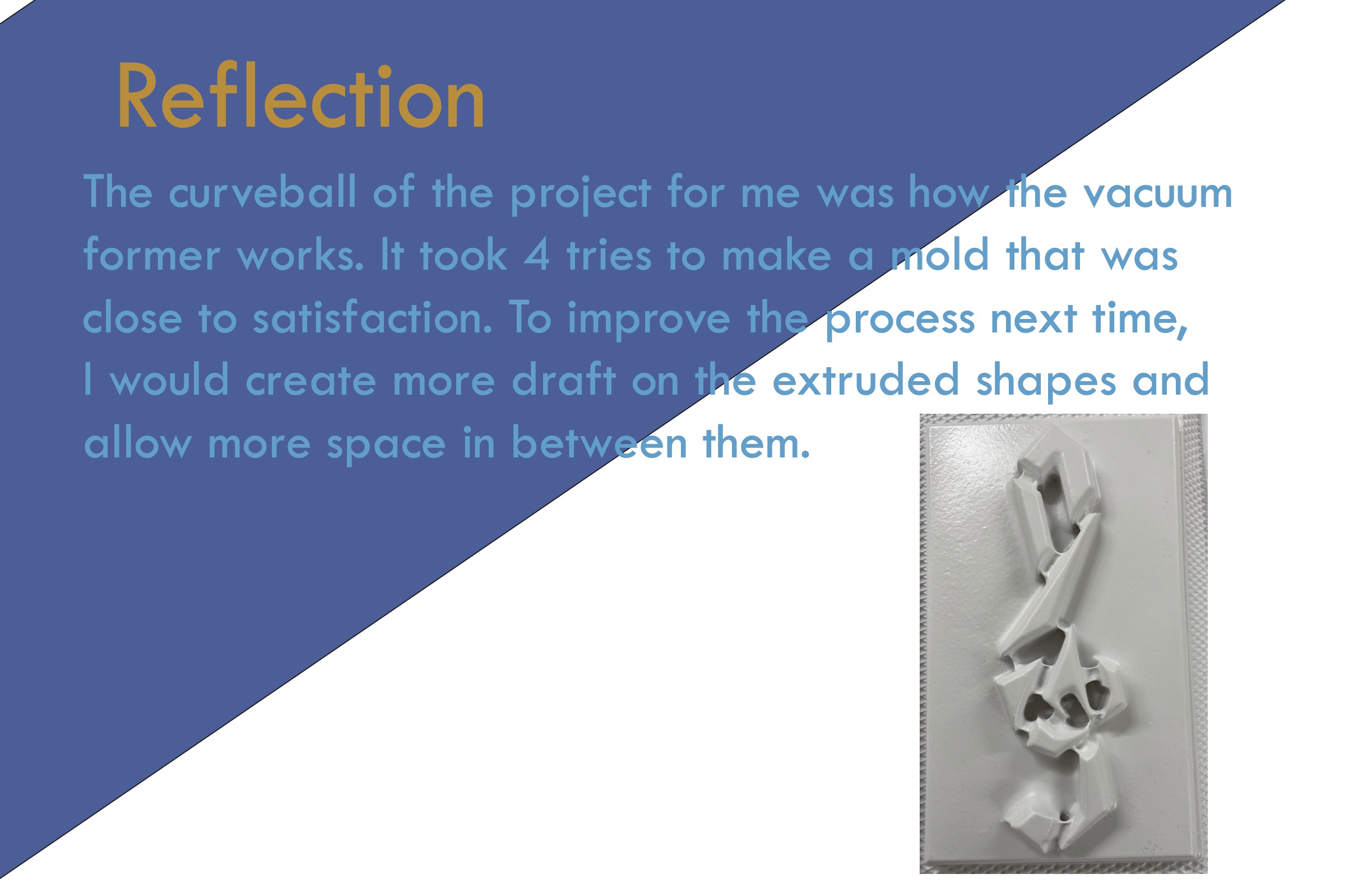 Reflection

The curveball of the project for me was how the vacuum former works. It took 4 tries to make a mold that was close to satisfaction. To improve the process next time, I would create more draft on the extruded shapes and allow more space in between them.